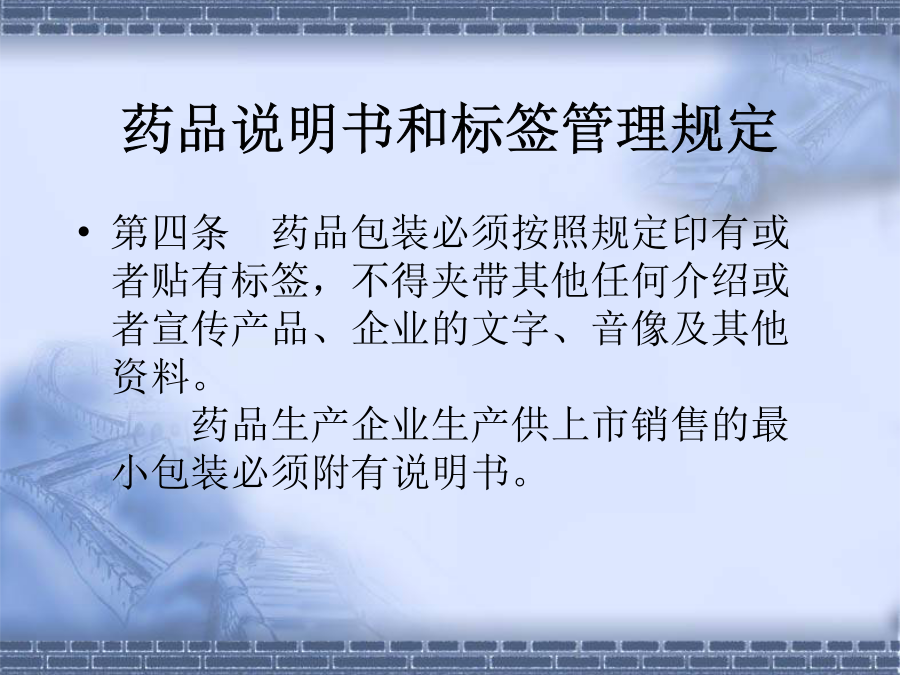 药品说明书和标签管理规定

• 第四条　药品包装必须按照规定印有或者贴有标签，不得夹带其他任何介绍或者宣传产品、企业的文字、音像及其他资料。

　　药品生产企业生产供上市销售的最小包装必须附有说明书。